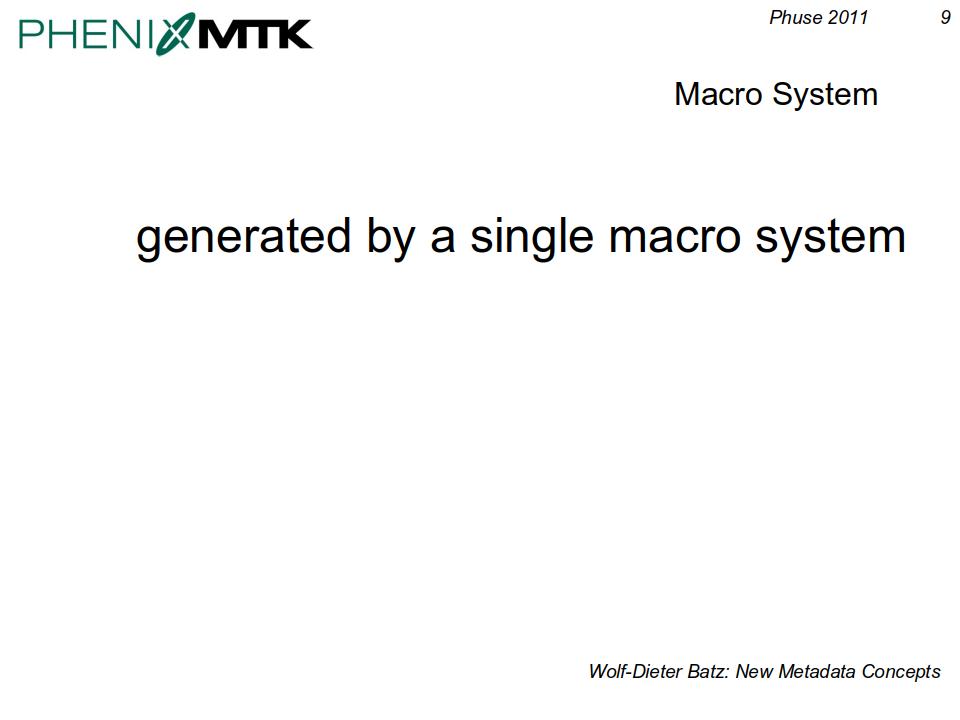 PHENIX MTK

Phuse 2011 9

Macro System

generated by a single macro system

Wolf-Dieter Batz: New Metadata Concepts